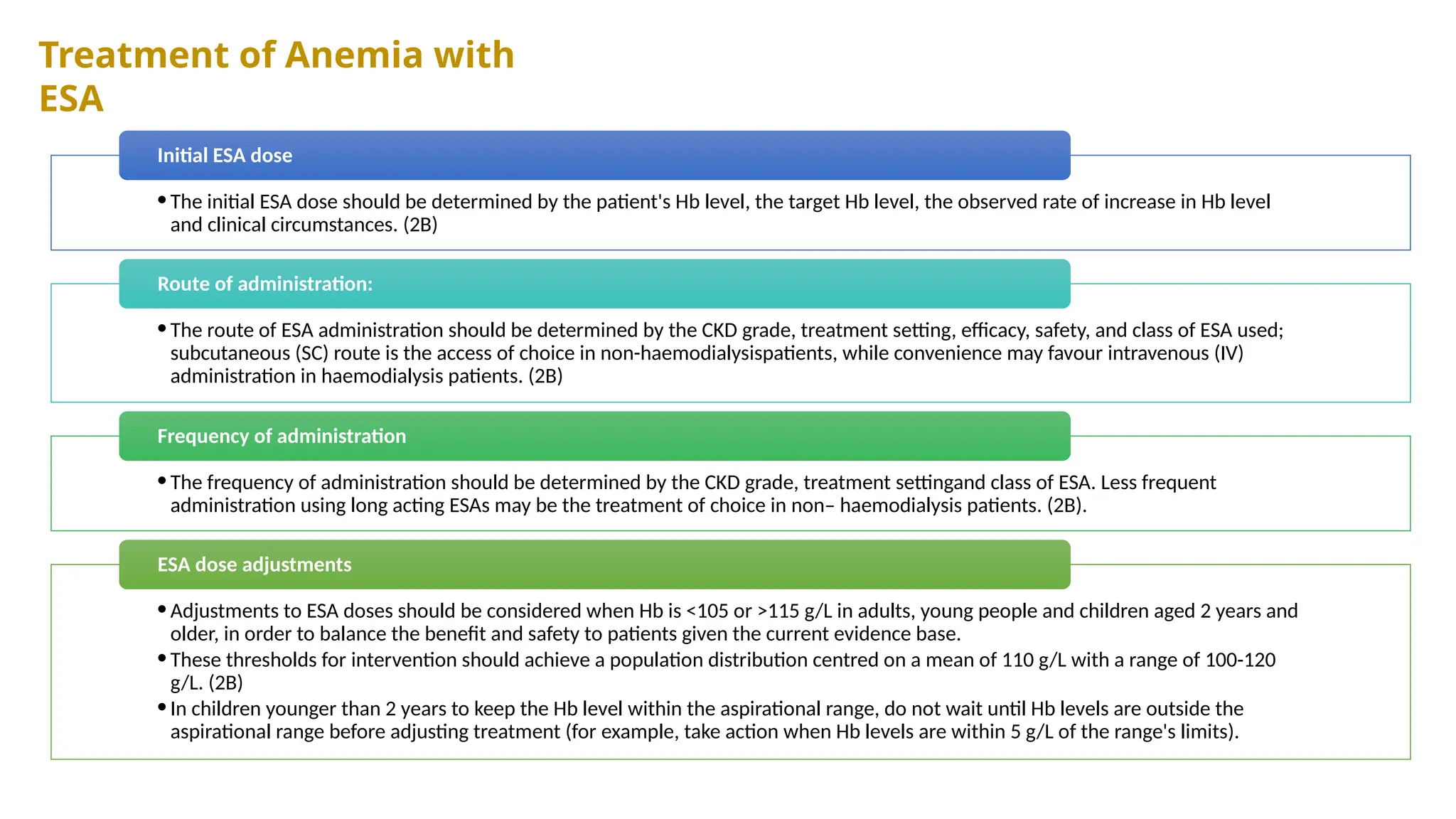 Treatment of Anemia with ESA

Initial ESA dose

• The initial ESA dose should be determined by the patient's Hb level, the target Hb level, the observed rate of increase in Hb level and clinical circumstances. (2B)

Route of administration:

• The route of ESA administration should be determined by the CKD grade, treatment setting, efficacy, safety, and class of ESA used; subcutaneous (SC) route is the access of choice in non-haemodialysispatients, while convenience may favour intravenous (IV) administration in haemodialysis patients. (2B)

Frequency of administration

• The frequency of administration should be determined by the CKD grade, treatment settingand class of ESA. Less frequent administration using long acting ESAs may be the treatment of choice in non– haemodialysis patients. (2B).

ESA dose adjustments

• Adjustments to ESA doses should be considered when Hb is <105 or >115 g/L in adults, young people and children aged 2 years and older, in order to balance the benefit and safety to patients given the current evidence base.
• These thresholds for intervention should achieve a population distribution centred on a mean of 110 g/L with a range of 100-120 g/L. (2B)
• In children younger than 2 years to keep the Hb level within the aspirational range, do not wait until Hb levels are outside the aspirational range before adjusting treatment (for example, take action when Hb levels are within 5 g/L of the range's limits).